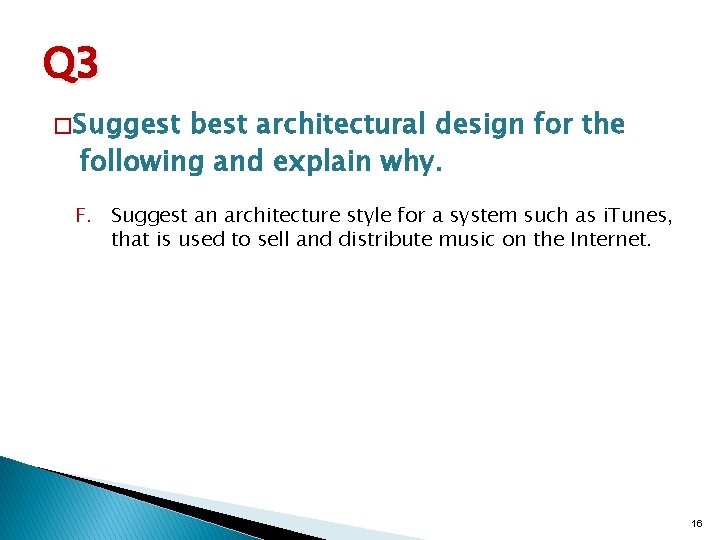 Q3

□Suggest best architectural design for the following and explain why.

F. Suggest an architecture style for a system such as iTunes, that is used to sell and distribute music on the Internet.

16